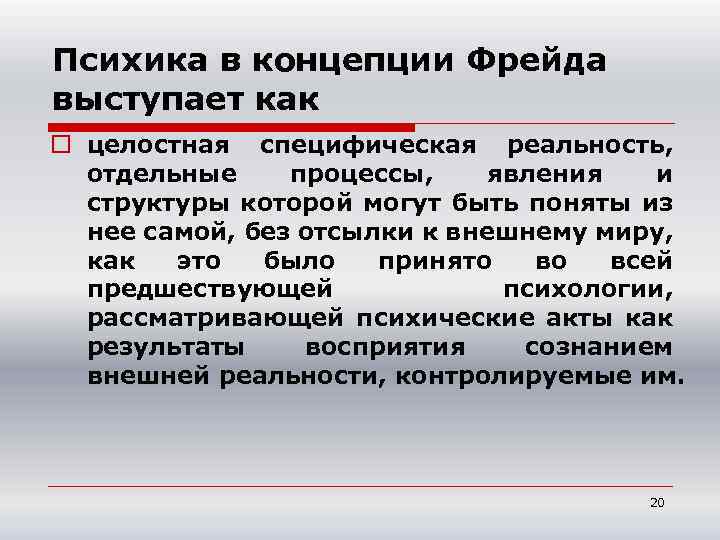 Психика в концепции Фрейда выступает как

целостная специфическая реальность, отдельные процессы, явления и структуры которой могут быть поняты из нее самой, без отсылки к внешнему миру, как это было принято во всей предшествующей психологии, рассматривающей психические акты как результаты восприятия сознанием внешней реальности, контролируемые им.

20